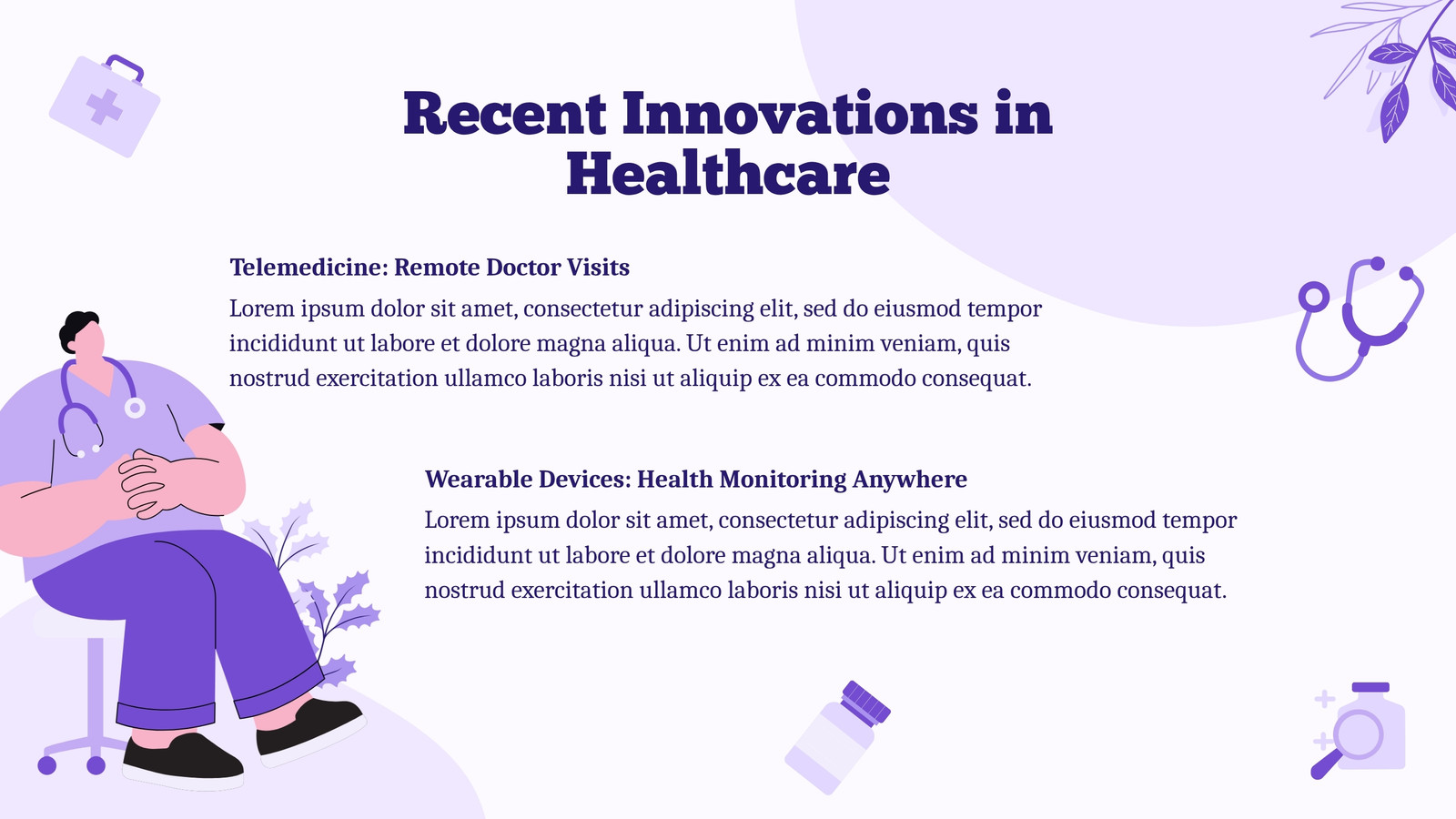 Recent Innovations in Healthcare

Telemedicine: Remote Doctor Visits

Lorem ipsum dolor sit amet, consectetur adipiscing elit, sed do eiusmod tempor incididunt ut labore et dolore magna aliqua. Ut enim ad minim veniam, quis nostrud exercitation ullamco laboris nisi ut aliquip ex ea commodo consequat.

Wearable Devices: Health Monitoring Anywhere

Lorem ipsum dolor sit amet, consectetur adipiscing elit, sed do eiusmod tempor incididunt ut labore et dolore magna aliqua. Ut enim ad minim veniam, quis nostrud exercitation ullamco laboris nisi ut aliquip ex ea commodo consequat.